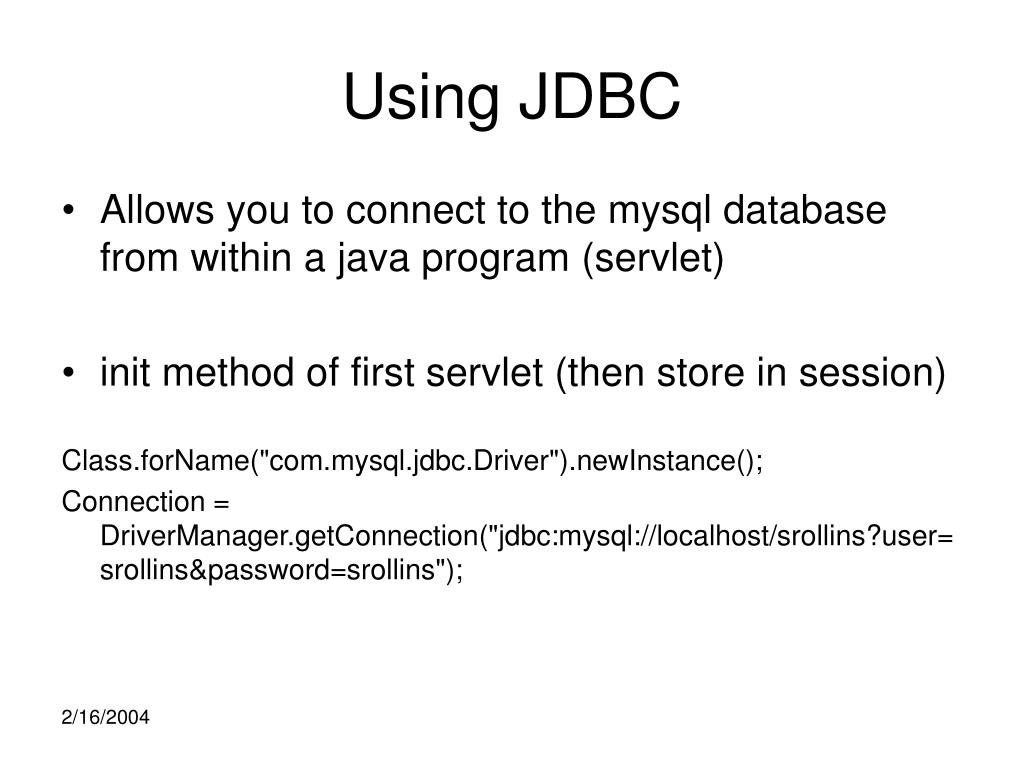 Using JDBC

• Allows you to connect to the mysql database from within a java program (servlet)

• init method of first servlet (then store in session)

Class.forName("com.mysql.jdbc.Driver").newInstance();

Connection = DriverManager.getConnection("jdbc:mysql://localhost/srollins?user=srollins&password=srollins");

2/16/2004